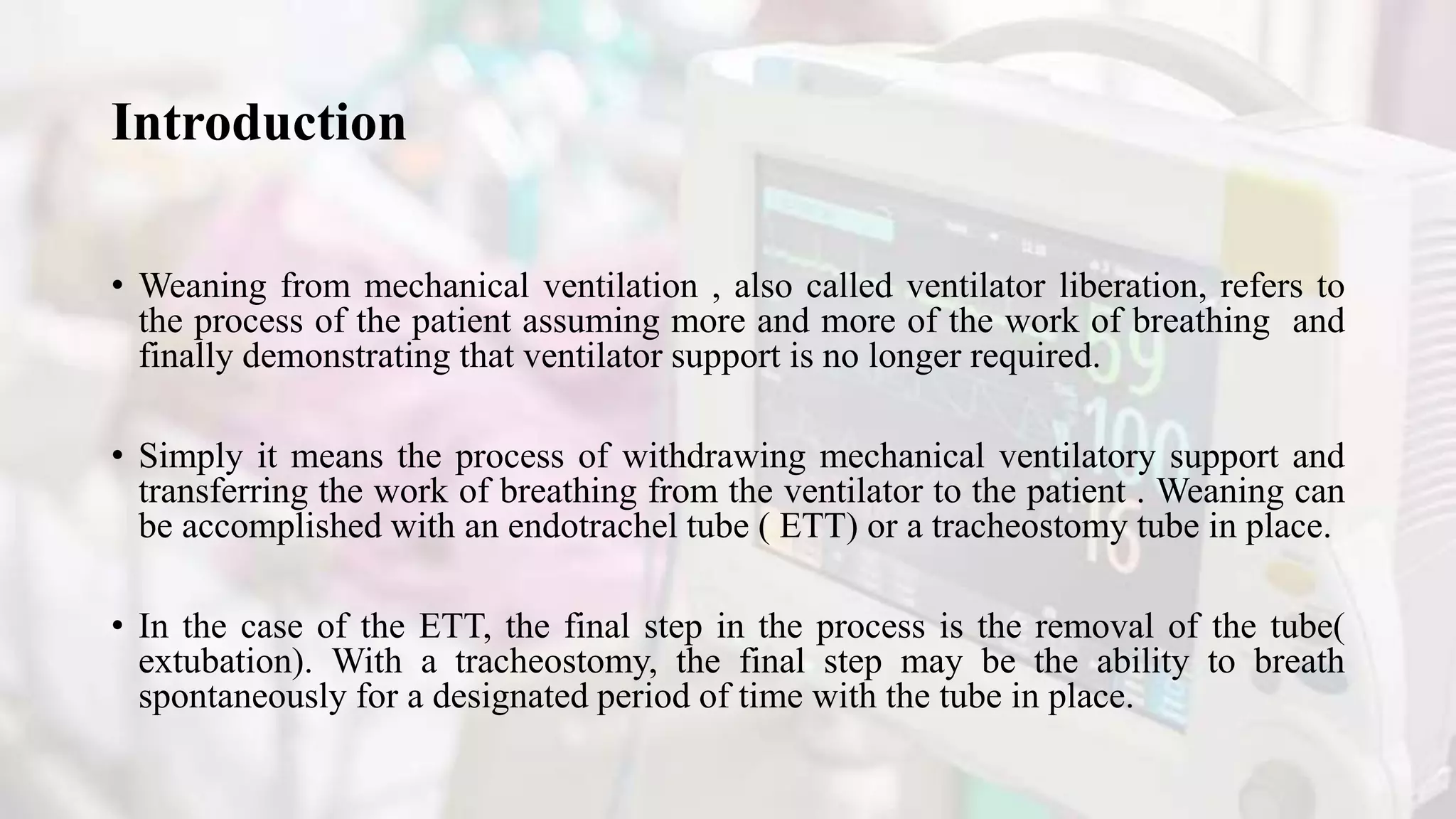 Introduction

• Weaning from mechanical ventilation , also called ventilator liberation, refers to the process of the patient assuming more and more of the work of breathing and finally demonstrating that ventilator support is no longer required.

• Simply it means the process of withdrawing mechanical ventilatory support and transferring the work of breathing from the ventilator to the patient . Weaning can be accomplished with an endotrachel tube ( ETT) or a tracheostomy tube in place.

• In the case of the ETT, the final step in the process is the removal of the tube( extubation). With a tracheostomy, the final step may be the ability to breath spontaneously for a designated period of time with the tube in place.